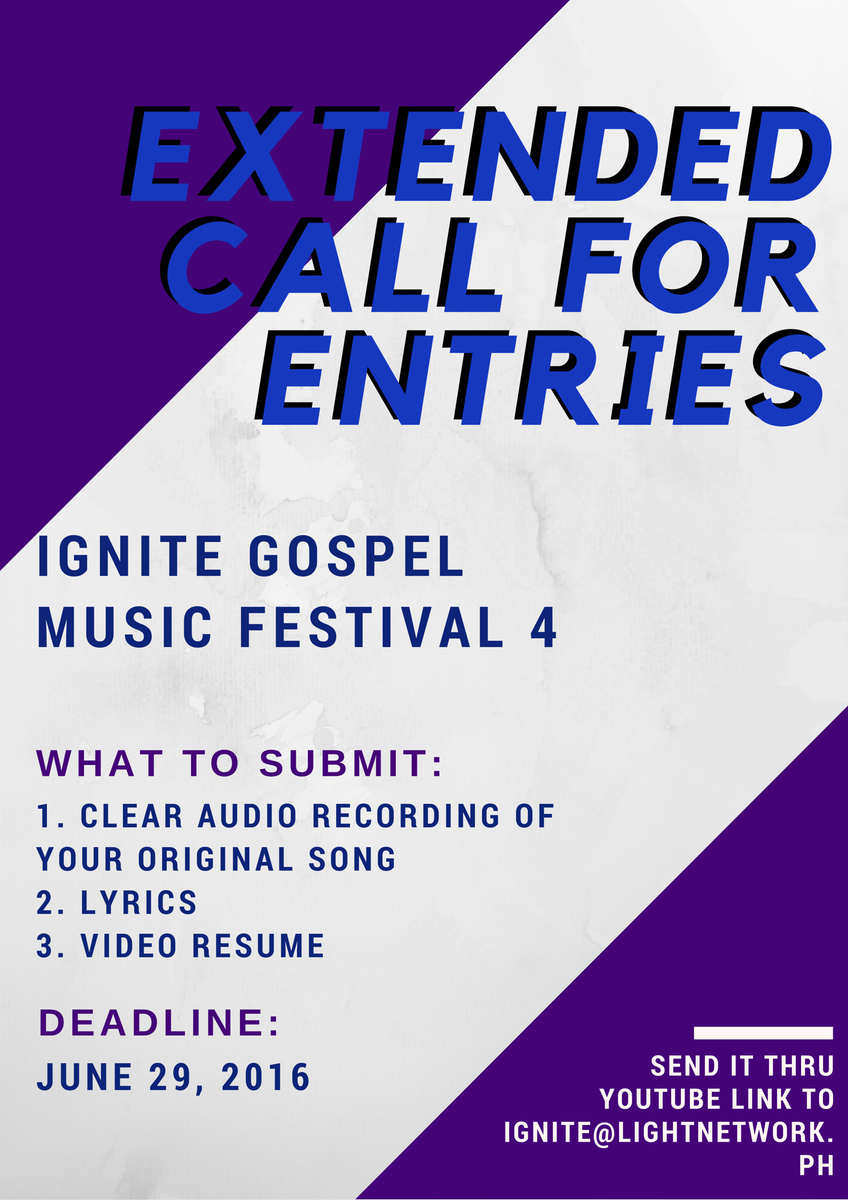 EXTENDED CALL FOR ENTRIES

IGNITE GOSPEL MUSIC FESTIVAL 4

WHAT TO SUBMIT:
1. CLEAR AUDIO RECORDING OF YOUR ORIGINAL SONG
2. LYRICS
3. VIDEO RESUME

DEADLINE:
JUNE 29, 2016

SEND IT THRU YOUTUBE LINK TO IGNITE@LIGHTNETWORK.PH